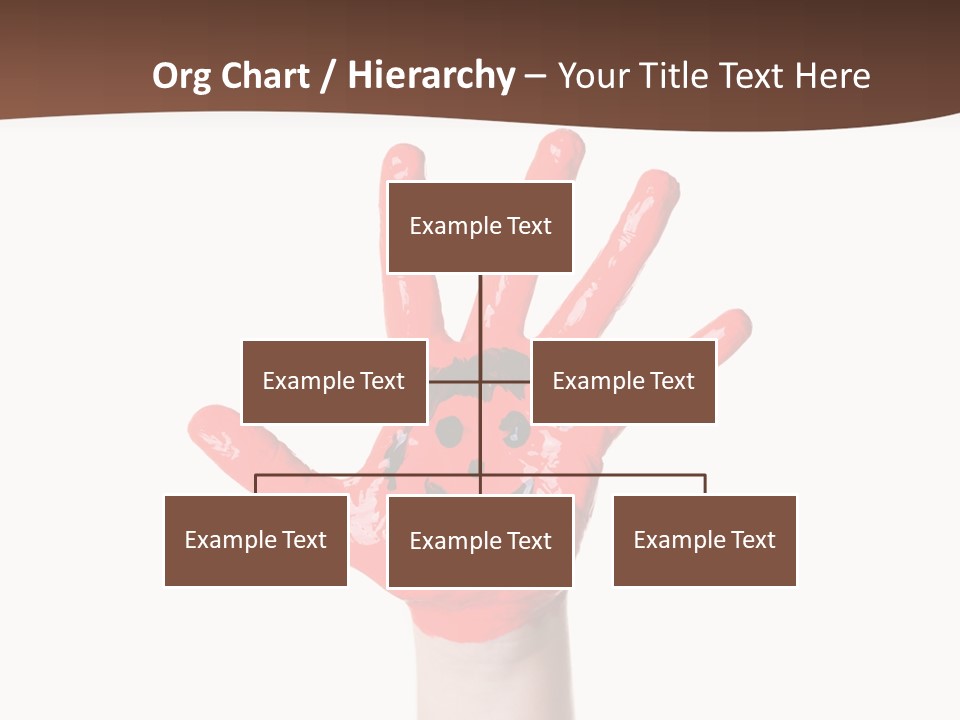 Org Chart / Hierarchy – Your Title Text Here

Example Text

Example Text

Example Text

Example Text

Example Text

Example Text